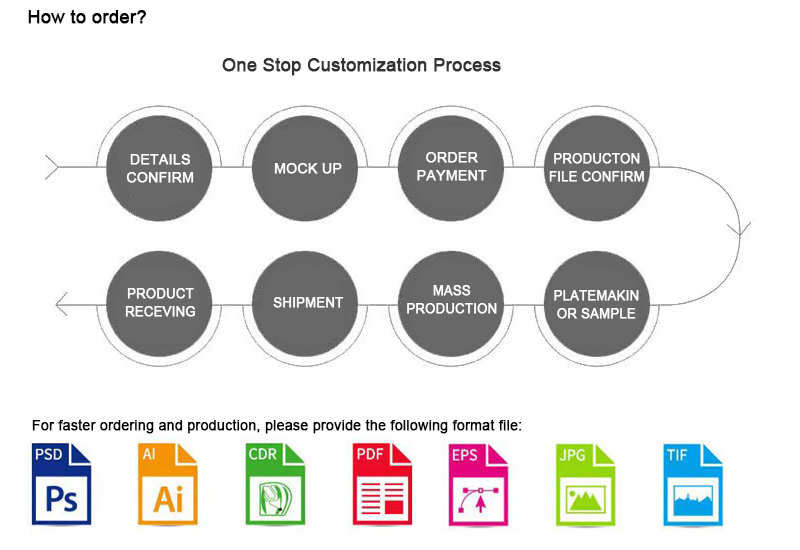 How to order?

One Stop Customization Process

DETAILS CONFIRM

MOCK UP

ORDER PAYMENT

PRODUCTON FILE CONFIRM

PLATEMAKIN OR SAMPLE

MASS PRODUCTION

SHIPMENT

PRODUCT RECEVING

For faster ordering and production, please provide the following format file:

PSD
Ps

AI
Ai

CDR

PDF

EPS

JPG

TIF